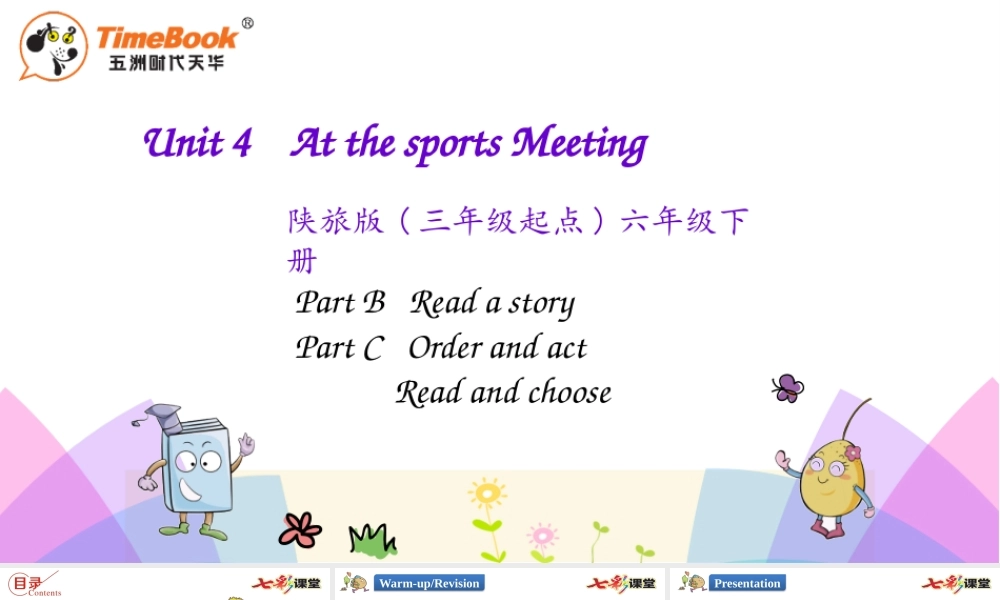 TimeBook®
五洲时代天华

Unit 4 At the sports Meeting

陕旅版（三年级起点）六年级下册

Part B Read a story
Part C Order and act
Read and choose

目录 Contents 七彩课堂 Warm-up/Revision 七彩课堂 Presentation 七彩课堂